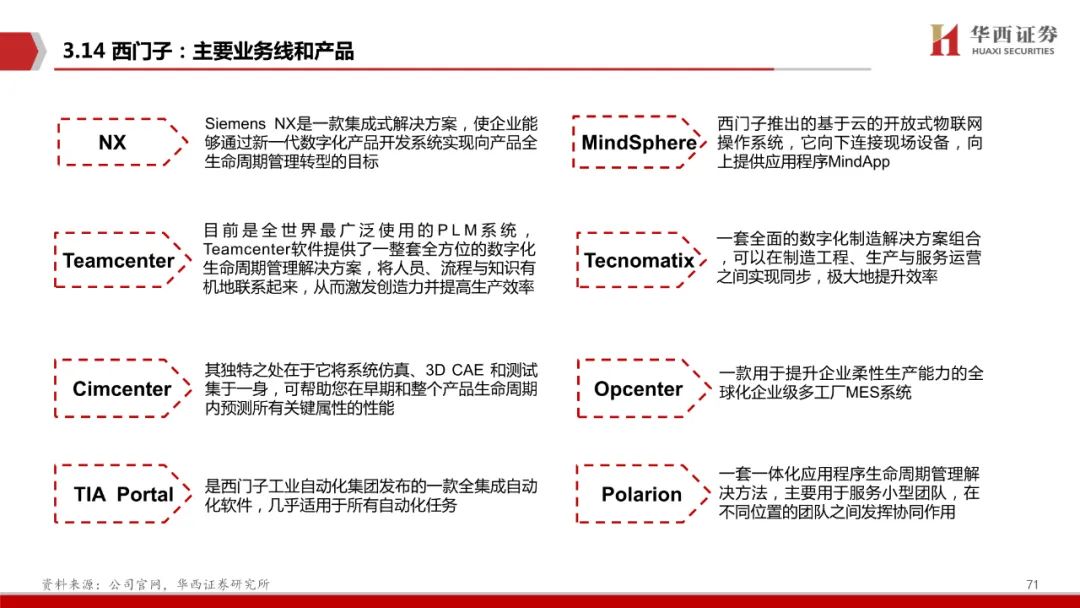 3.14 西门子：主要业务线和产品

华西证券
HUAXI SECURITIES

NX

Siemens NX是一款集成式解决方案，使企业能够通过新一代数字化产品开发系统实现向产品全生命周期管理转型的目标

Teamcenter

目前是全世界最广泛使用的PLM系统，Teamcenter软件提供了一整套全方位的数字化生命周期管理解决方案，将人员、流程与知识有机地联系起来，从而激发创造力并提高生产效率

Cimcenter

其独特之处在于它将系统仿真、3D CAE 和测试集于一身，可帮助您在早期和整个产品生命周期内预测所有关键属性的性能

TIA Portal

是西门子工业自动化集团发布的一款全集成自动化软件，几乎适用于所有自动化任务

MindSphere

西门子推出的基于云的开放式物联网操作系统，它向下连接现场设备，向上提供应用程序MindApp

Tecnomatix

一套全面的数字化制造解决方案组合，可以在制造工程、生产与服务运营之间实现同步，极大地提升效率

Opcenter

一款用于提升企业柔性生产能力的全球化企业级多工厂MES系统

Polarion

一套一体化应用程序生命周期管理解决方法，主要用于服务小型团队，在不同位置的团队之间发挥协同作用

资料来源：公司官网，华西证券研究所

71